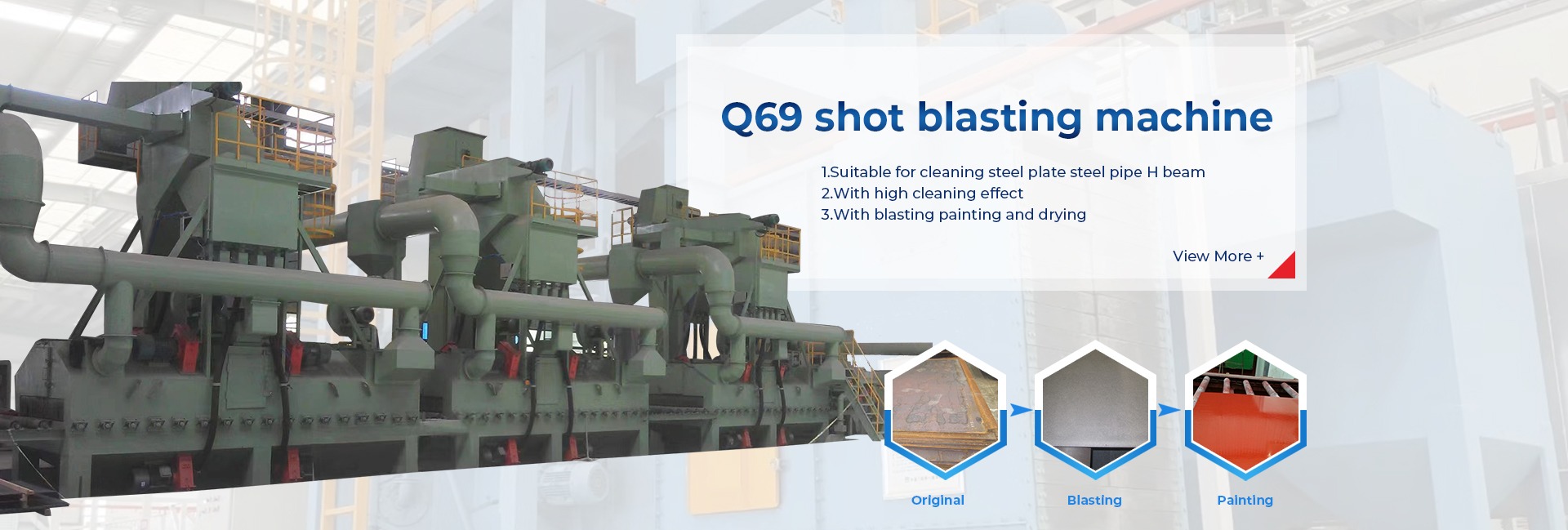 Q69 shot blasting machine

1.Suitable for cleaning steel plate steel pipe H beam
2.With high cleaning effect
3.With blasting painting and drying

View More +

Original

Blasting

Painting